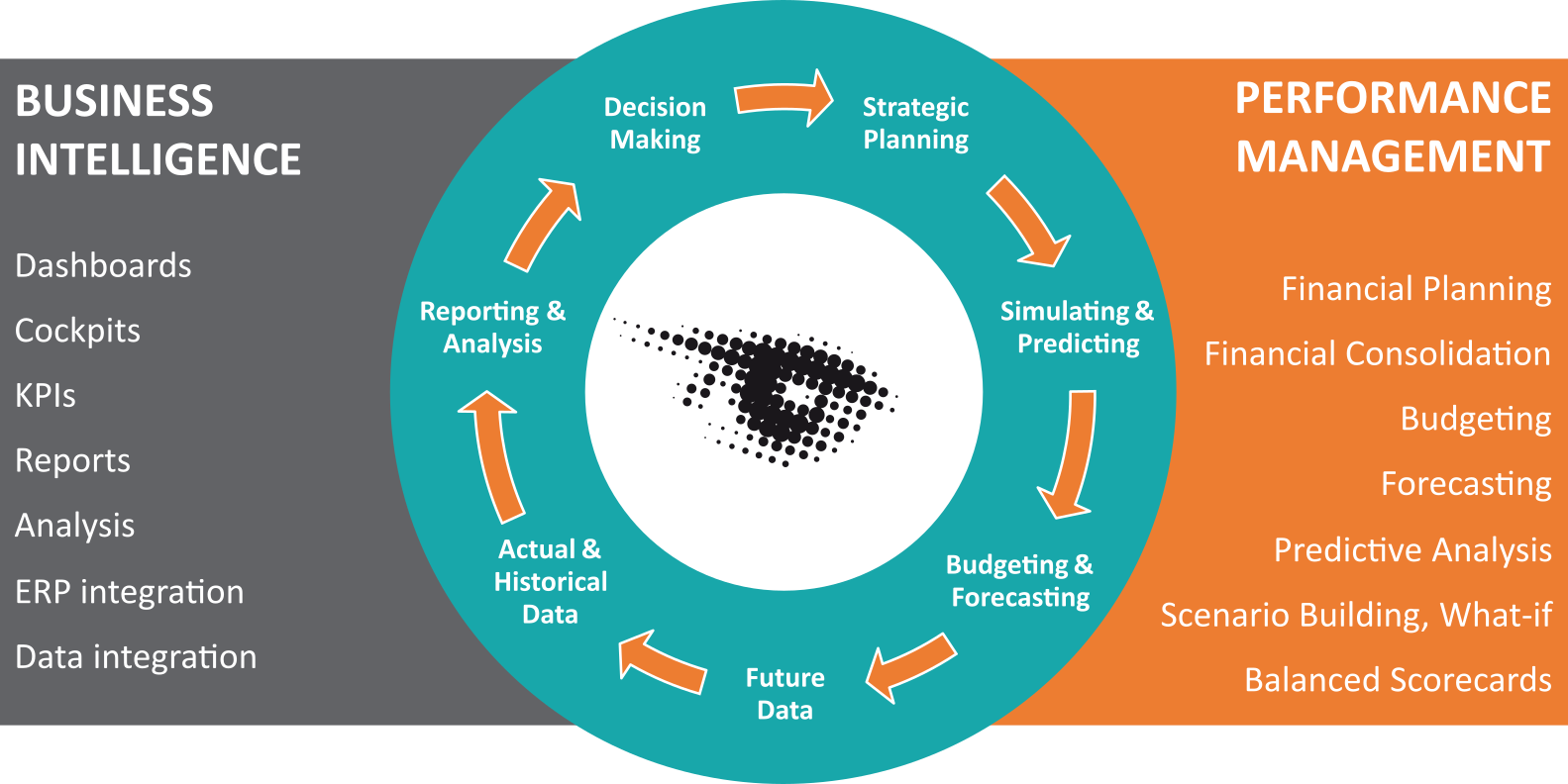 BUSINESS INTELLIGENCE

Dashboards

Cockpits

KPIs

Reports

Analysis

ERP integration

Data integration

Decision Making

Strategic Planning

Simulating & Predicting

Budgeting & Forecasting

Future Data

Actual & Historical Data

Reporting & Analysis

PERFORMANCE MANAGEMENT

Financial Planning

Financial Consolidation

Budgeting

Forecasting

Predictive Analysis

Scenario Building, What-if

Balanced Scorecards